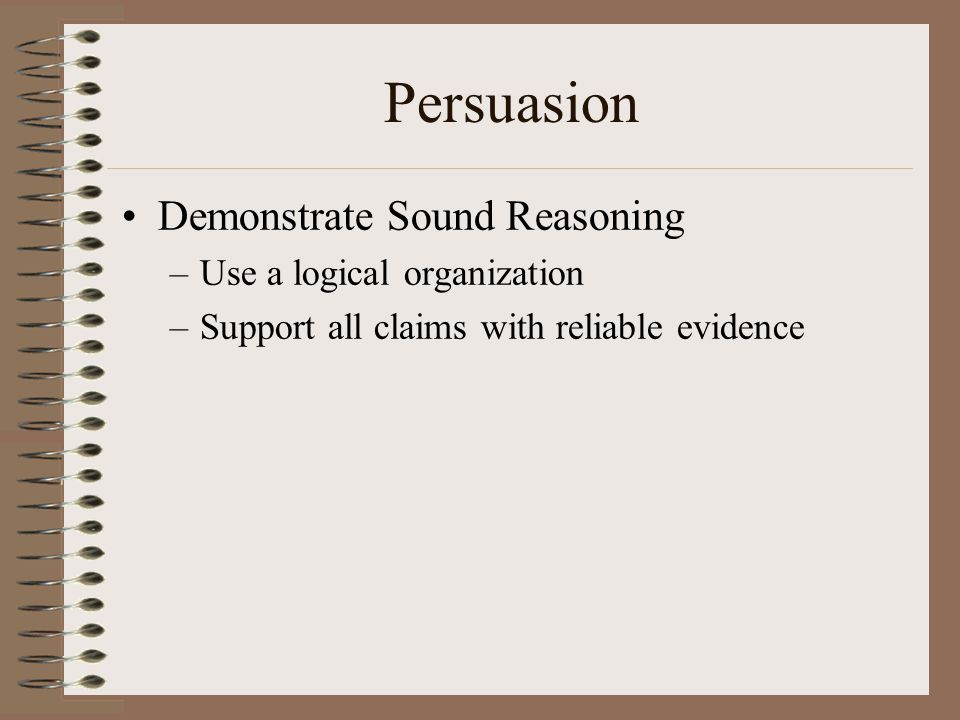 Persuasion

• Demonstrate Sound Reasoning
– Use a logical organization
– Support all claims with reliable evidence